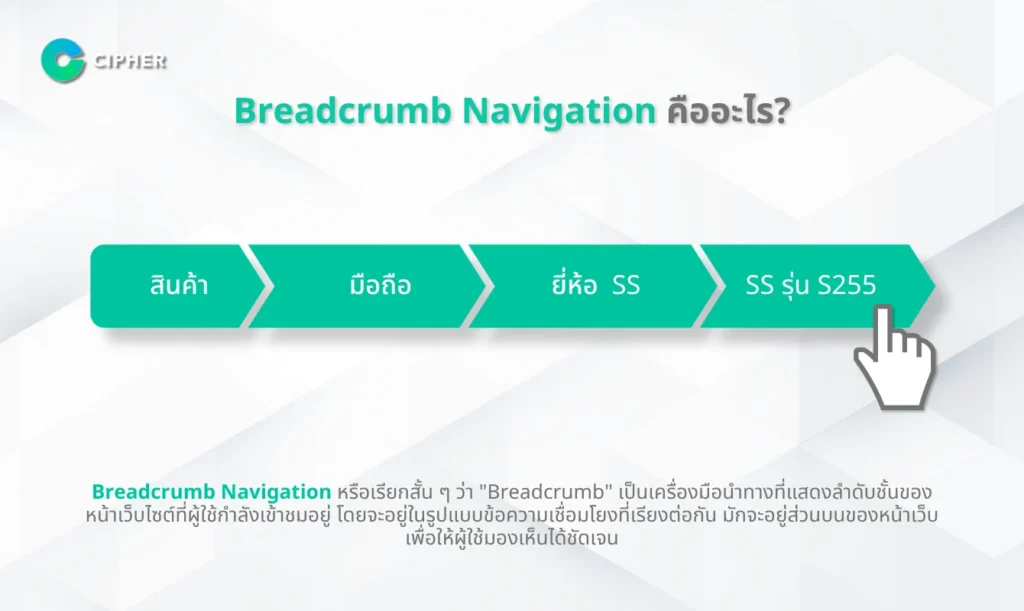 CIPHER

Breadcrumb Navigation คืออะไร?

สินค้า

มือถือ

ยี่ห้อ SS

SS รุ่น S255

Breadcrumb Navigation หรือเรียกสั้น ๆ ว่า "Breadcrumb" เป็นเครื่องมือนำทางที่แสดงลำดับชั้นของหน้าเว็บไซต์ที่ผู้ใช้กำลังเข้าชมอยู่ โดยจะอยู่ในรูปแบบข้อความเชื่อมโยงที่เรียงต่อกัน มักจะอยู่ส่วนบนของหน้าเว็บ เพื่อให้ผู้ใช้มองเห็นได้ชัดเจน